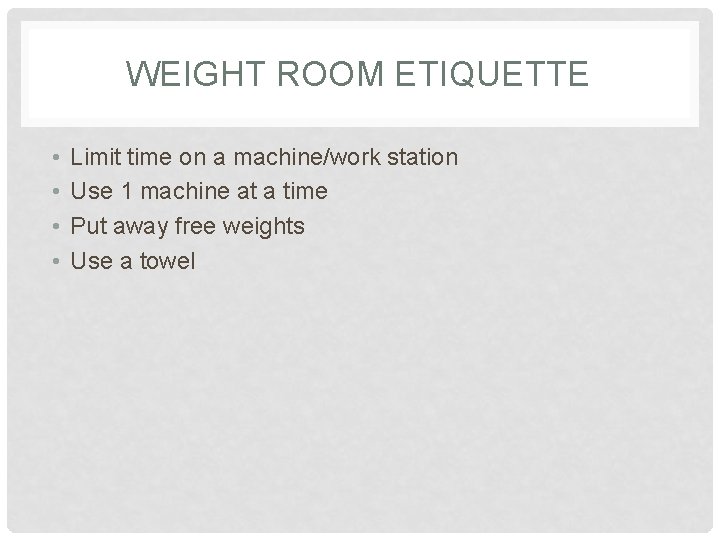 WEIGHT ROOM ETIQUETTE

• Limit time on a machine/work station
• Use 1 machine at a time
• Put away free weights
• Use a towel